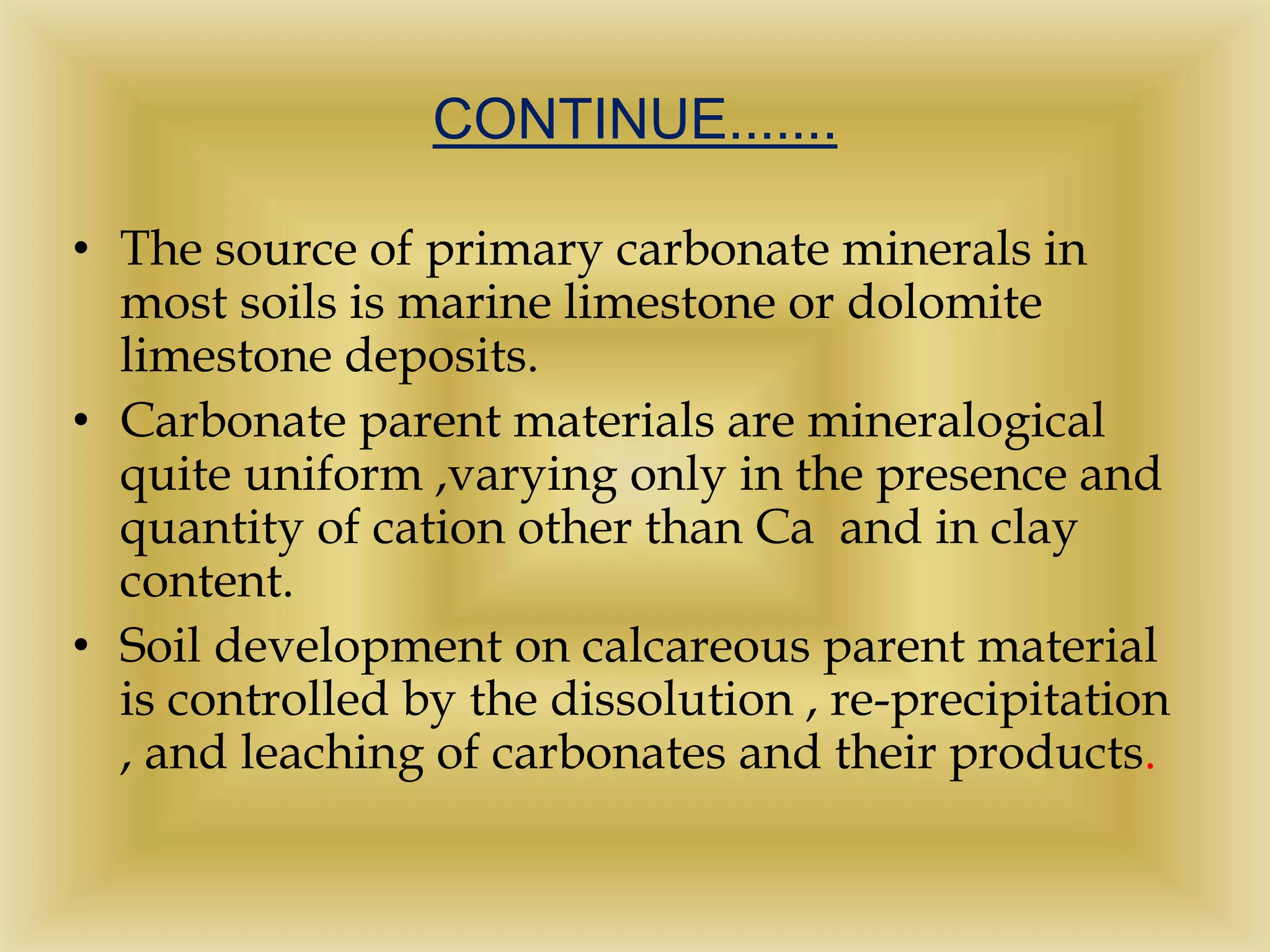 CONTINUE…….

• The source of primary carbonate minerals in most soils is marine limestone or dolomite limestone deposits.
• Carbonate parent materials are mineralogical quite uniform ,varying only in the presence and quantity of cation other than Ca and in clay content.
• Soil development on calcareous parent material is controlled by the dissolution , re-precipitation , and leaching of carbonates and their products.